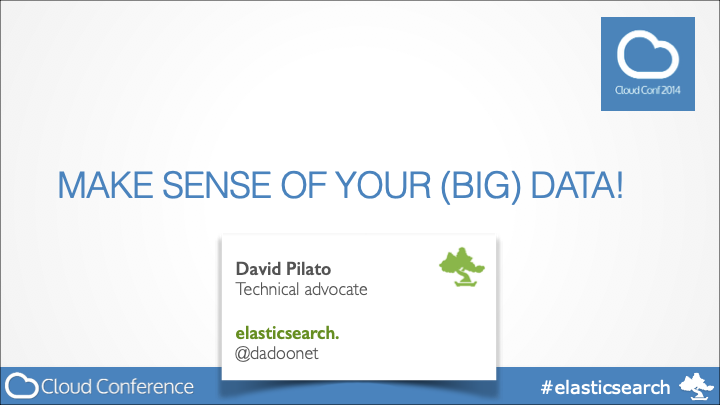 Cloud Conf 2014

MAKE SENSE OF YOUR (BIG) DATA!

David Pilato
Technical advocate

elasticsearch.
@dadoonet

Cloud Conference

#elasticsearch